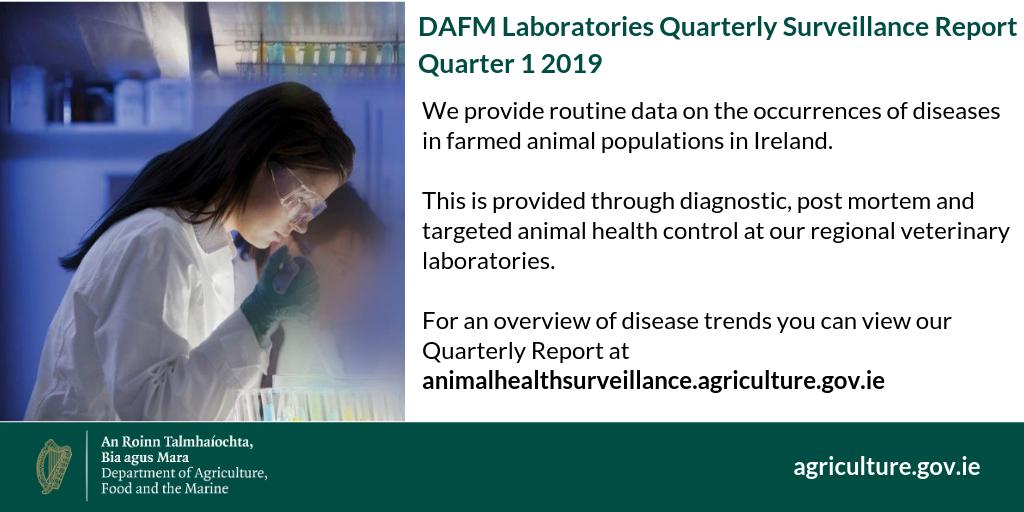 DAFM Laboratories Quarterly Surveillance Report
Quarter 1 2019

We provide routine data on the occurrences of diseases in farmed animal populations in Ireland.

This is provided through diagnostic, post mortem and targeted animal health control at our regional veterinary laboratories.

For an overview of disease trends you can view our Quarterly Report at
animalhealthsurveillance.agriculture.gov.ie

An Roinn Talmhaíochta,
Bia agus Mara
Department of Agriculture,
Food and the Marine

agriculture.gov.ie